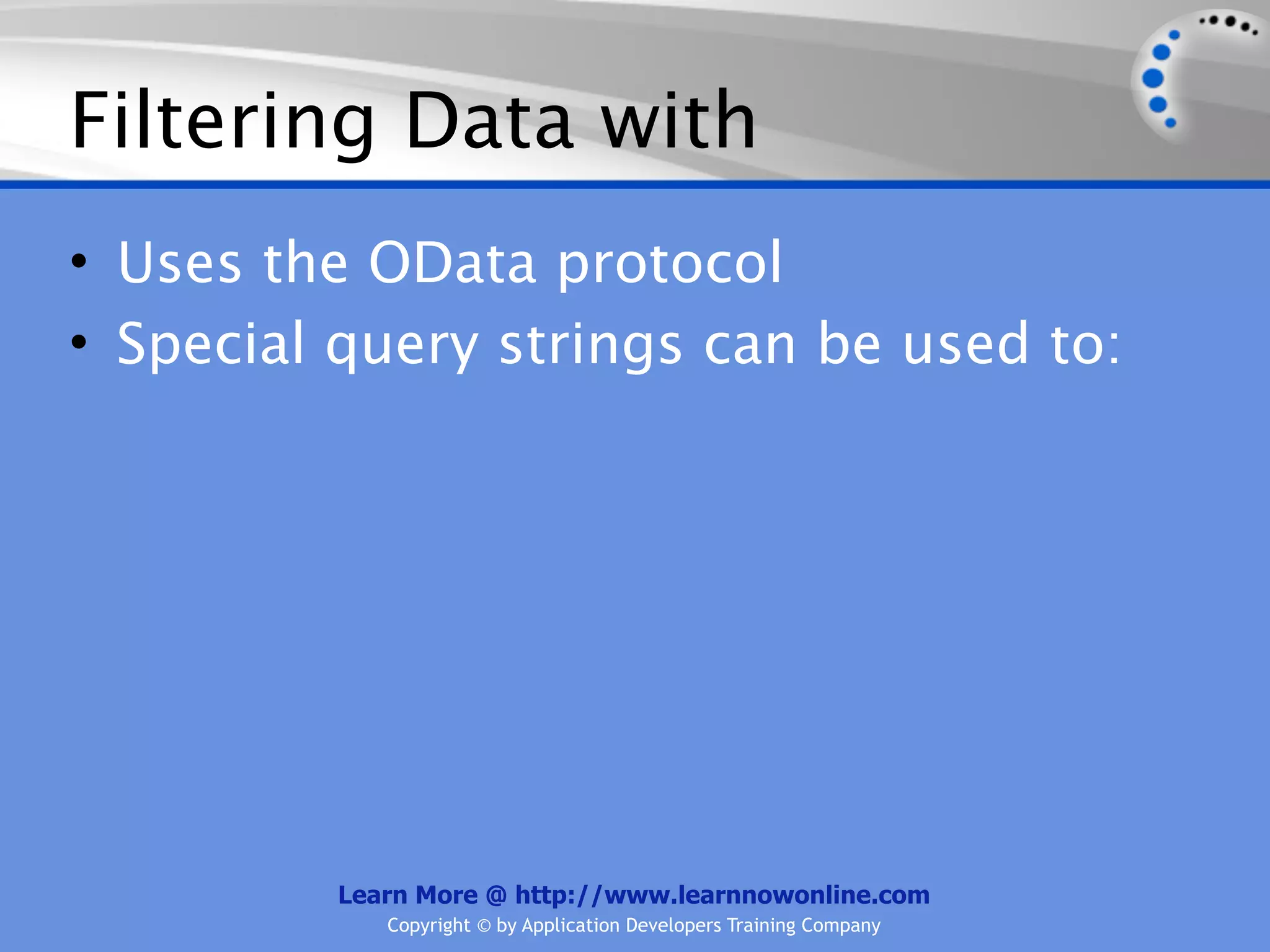 Filtering Data with

• Uses the OData protocol
• Special query strings can be used to:

Learn More @ http://www.learnnowonline.com
Copyright © by Application Developers Training Company